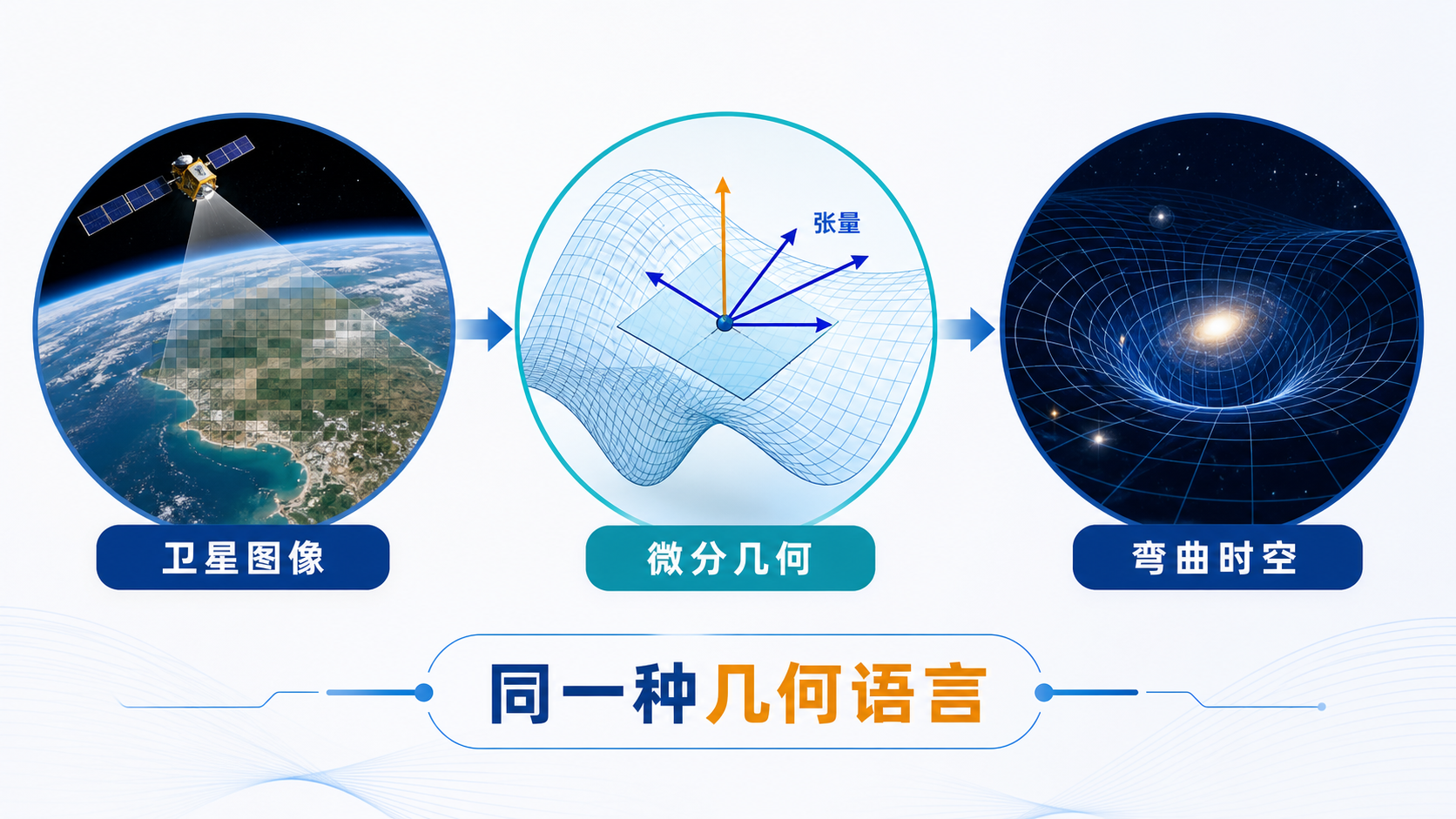 张量

卫星图像

微分几何

弯曲时空

同一种几何语言